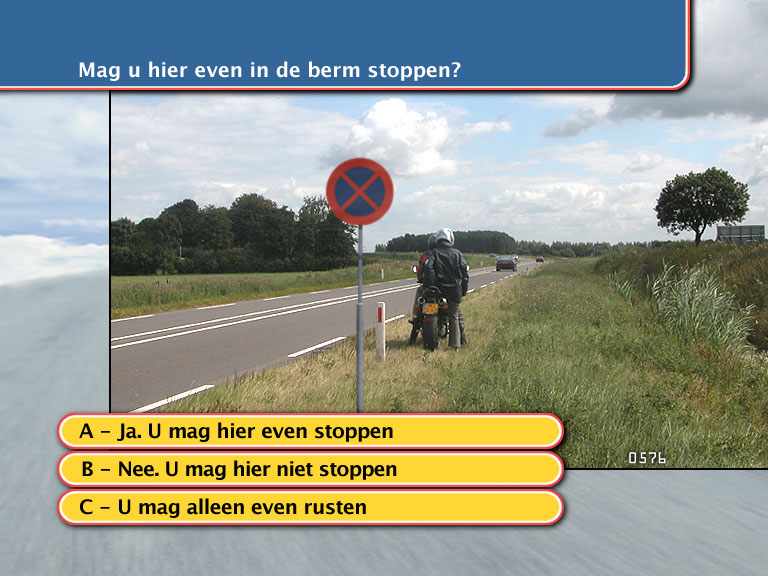 Mag u hier even in de berm stoppen?

A – Ja. U mag hier even stoppen

B – Nee. U mag hier niet stoppen

C – U mag alleen even rusten

0576